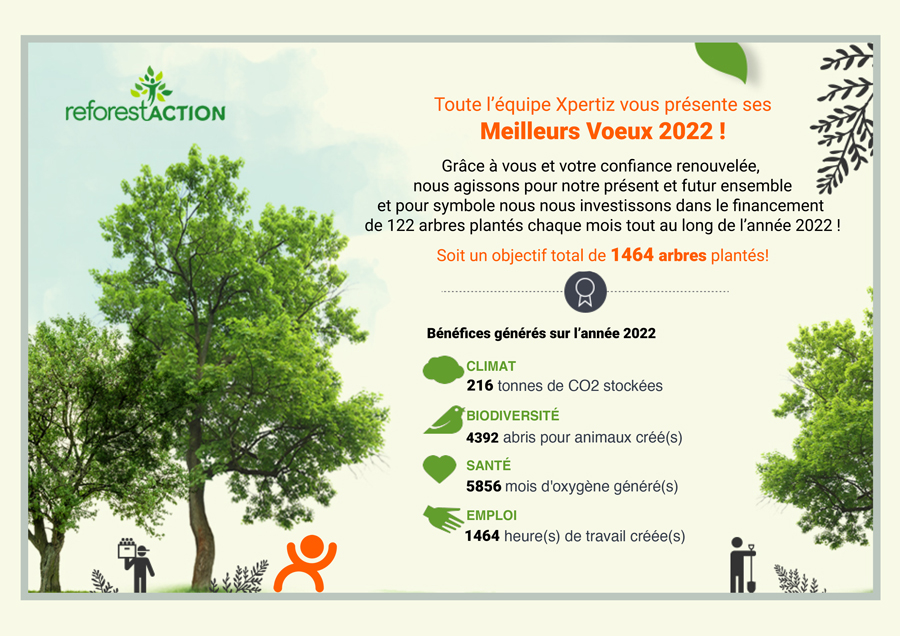 reforestACTION

Toute l'équipe Xpertiz vous présente ses
Meilleurs Voeux 2022 !

Grâce à vous et votre confiance renouvelée, nous agissons pour notre présent et futur ensemble et pour symbole nous nous investissons dans le financement de 122 arbres plantés chaque mois tout au long de l'année 2022 !

Soit un objectif total de 1464 arbres plantés!

Bénéfices générés sur l'année 2022

CLIMAT
216 tonnes de CO2 stockées

BIODIVERSITÉ
4392 abris pour animaux créé(s)

SANTÉ
5856 mois d'oxygène généré(s)

EMPLOI
1464 heure(s) de travail créée(s)